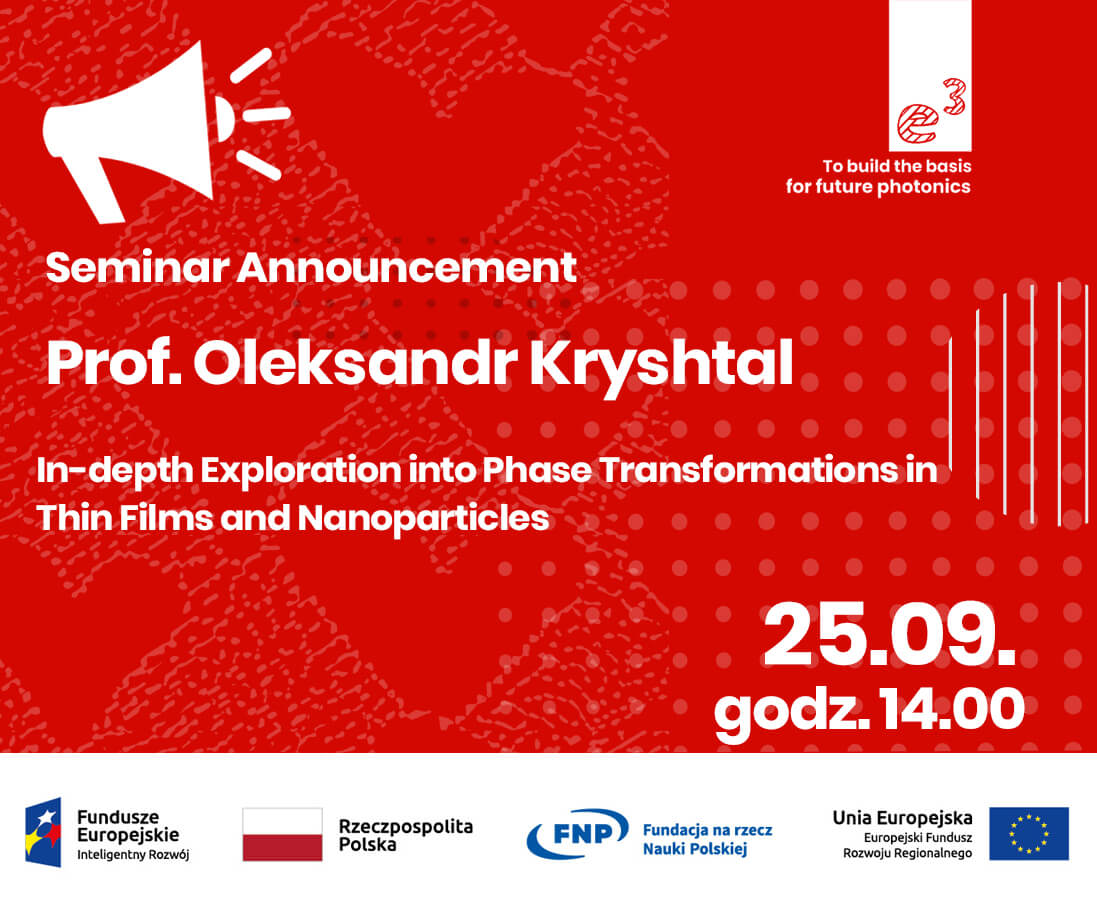 $e^3$

To build the basis for future photonics

Seminar Announcement

Prof. Oleksandr Kryshtal

In-depth Exploration into Phase Transformations in Thin Films and Nanoparticles

25.09.
godz. 14.00

Fundusze Europejskie
Inteligentny Rozwój

Rzeczpospolita Polska

FNP
Fundacja na rzecz Nauki Polskiej

Unia Europejska
Europejski Fundusz Rozwoju Regionalnego